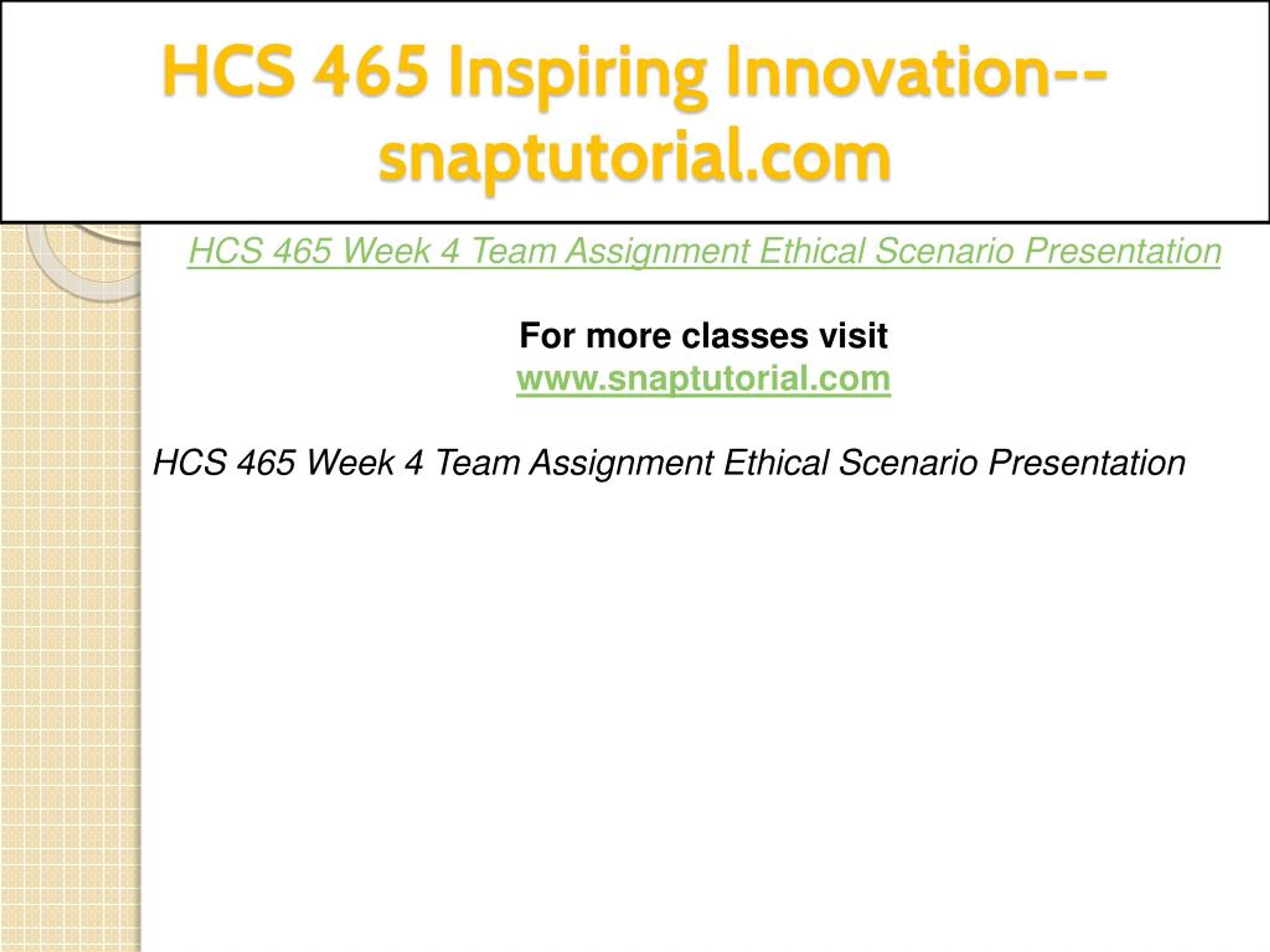 HCS 465 Inspiring Innovation--snaptutorial.com

HCS 465 Week 4 Team Assignment Ethical Scenario Presentation

For more classes visit
www.snaptutorial.com

HCS 465 Week 4 Team Assignment Ethical Scenario Presentation